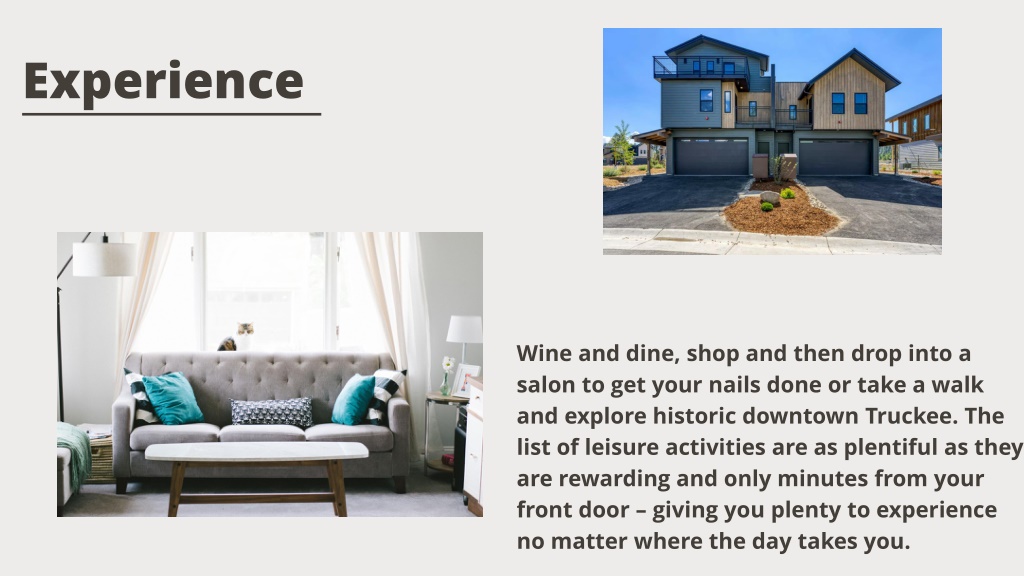 Experience

Wine and dine, shop and then drop into a salon to get your nails done or take a walk and explore historic downtown Truckee. The list of leisure activities are as plentiful as they are rewarding and only minutes from your front door – giving you plenty to experience no matter where the day takes you.